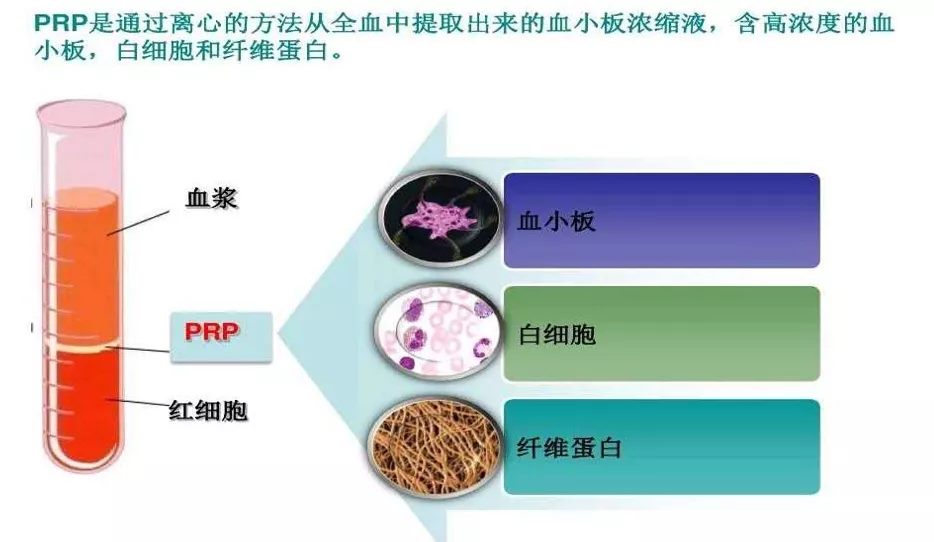 PRP是通过离心的方法从全血中提取出来的血小板浓缩液，含高浓度的血小板，白细胞和纤维蛋白。

血浆

PRP

红细胞

血小板

白细胞

纤维蛋白